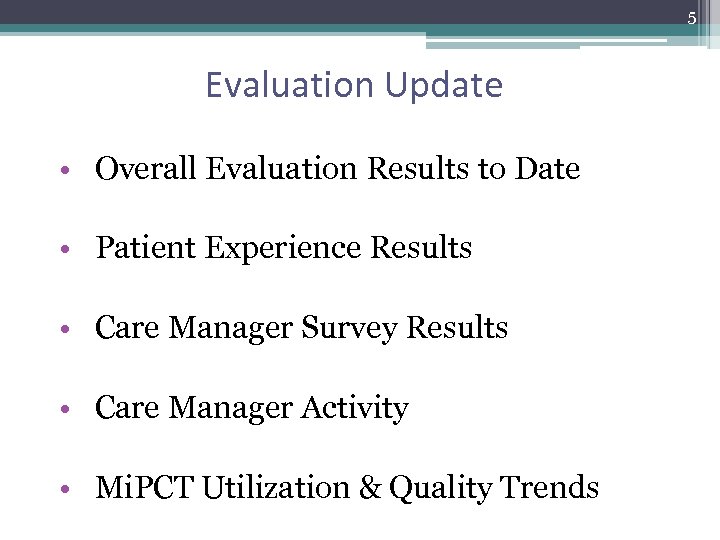 5

Evaluation Update

• Overall Evaluation Results to Date

• Patient Experience Results

• Care Manager Survey Results

• Care Manager Activity

• MiPCT Utilization & Quality Trends